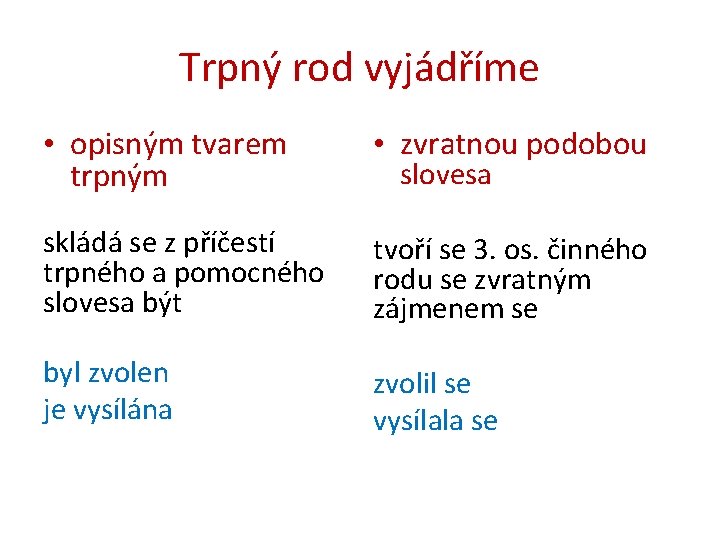 Trpný rod vyjádříme

• opisným tvarem trpným

skládá se z příčestí trpného a pomocného slovesa být

byl zvolen
je vysílána

• zvratnou podobou slovesa

tvoří se 3. os. činného rodu se zvratným zájmenem se

zvolil se
vysílala se